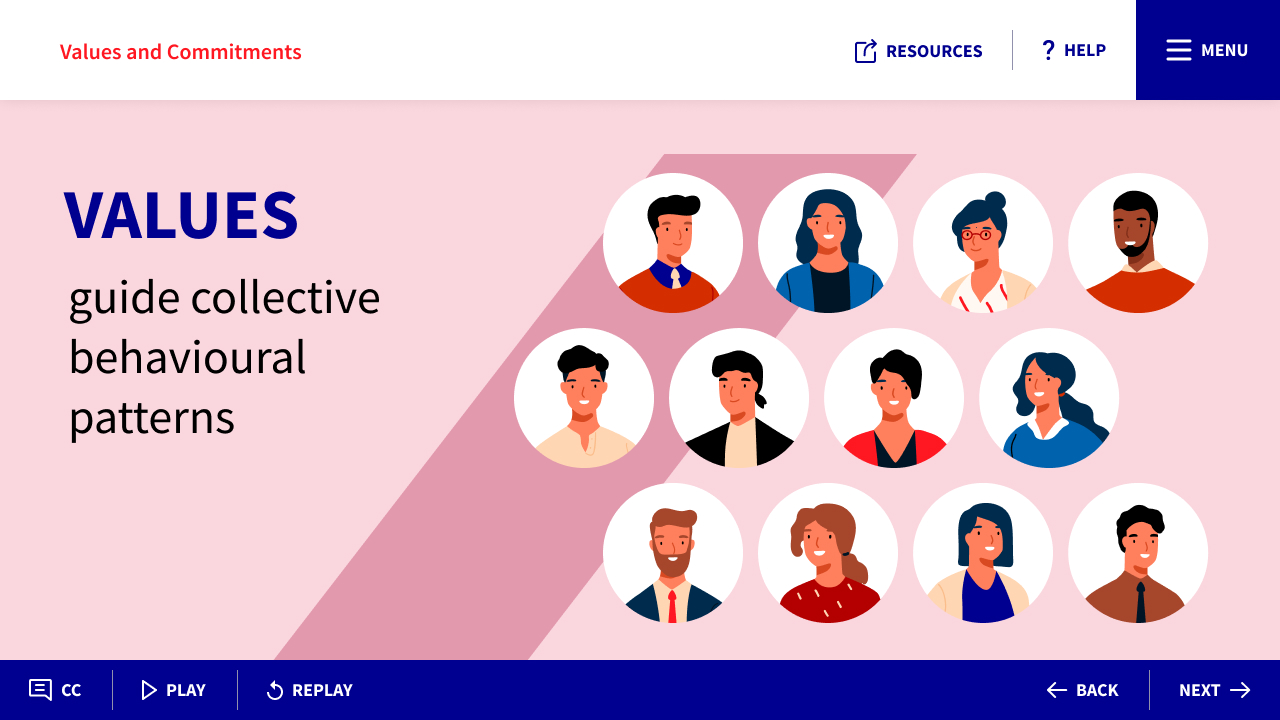 Values and Commitments

RESOURCES

? HELP

MENU

VALUES

guide collective behavioural patterns

CC

PLAY

REPLAY

BACK

NEXT